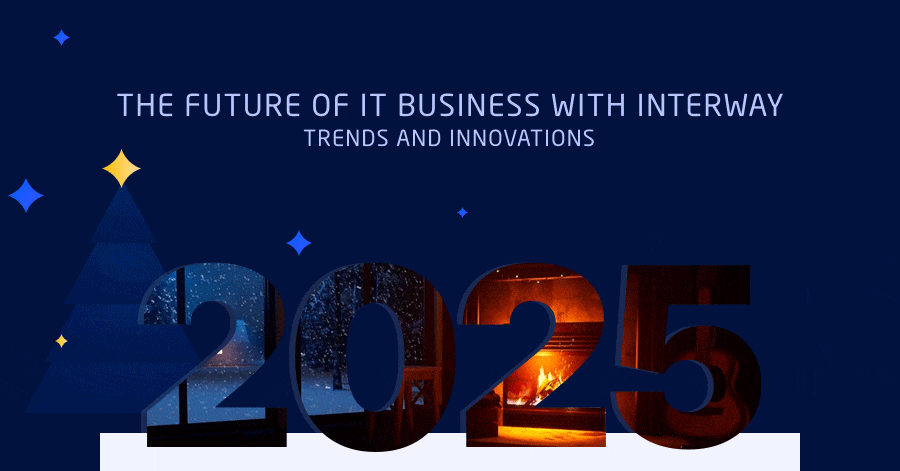 THE FUTURE OF IT BUSINESS WITH INTERWAY
TRENDS AND INNOVATIONS

2025